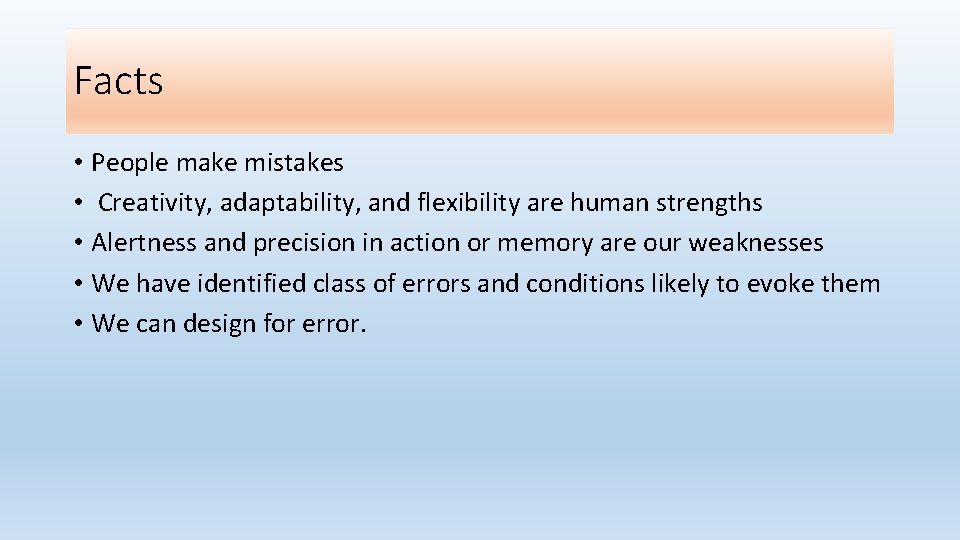 Facts

• People make mistakes
• Creativity, adaptability, and flexibility are human strengths
• Alertness and precision in action or memory are our weaknesses
• We have identified class of errors and conditions likely to evoke them
• We can design for error.